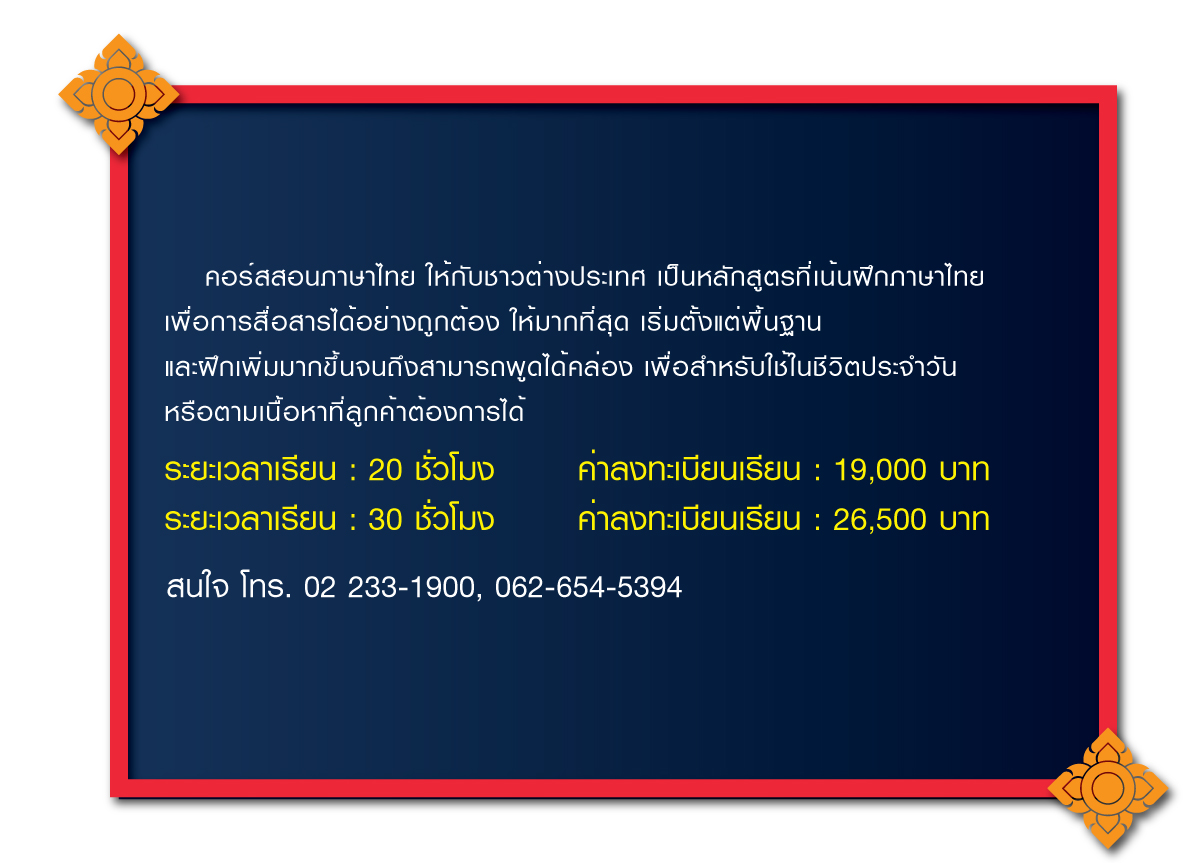 คอร์สสอนภาษาไทย ให้กับชาวต่างประเทศ เป็นหลักสูตรที่เน้นฝึกภาษาไทย เพื่อการสื่อสารได้อย่างถูกต้อง ให้มากที่สุด เริ่มตั้งแต่พื้นฐาน และฝึกเพิ่มมากขึ้นจนถึงสามารถพูดได้คล่อง เพื่อสำหรับใช้ในชีวิตประจำวัน หรือตามเนื้อหาที่ลูกค้าต้องการได้

ระยะเวลาเรียน : 20 ชั่วโมง ค่าลงทะเบียนเรียน : 19,000 บาท
ระยะเวลาเรียน : 30 ชั่วโมง ค่าลงทะเบียนเรียน : 26,500 บาท

สนใจ โทร. 02 233-1900, 062-654-5394